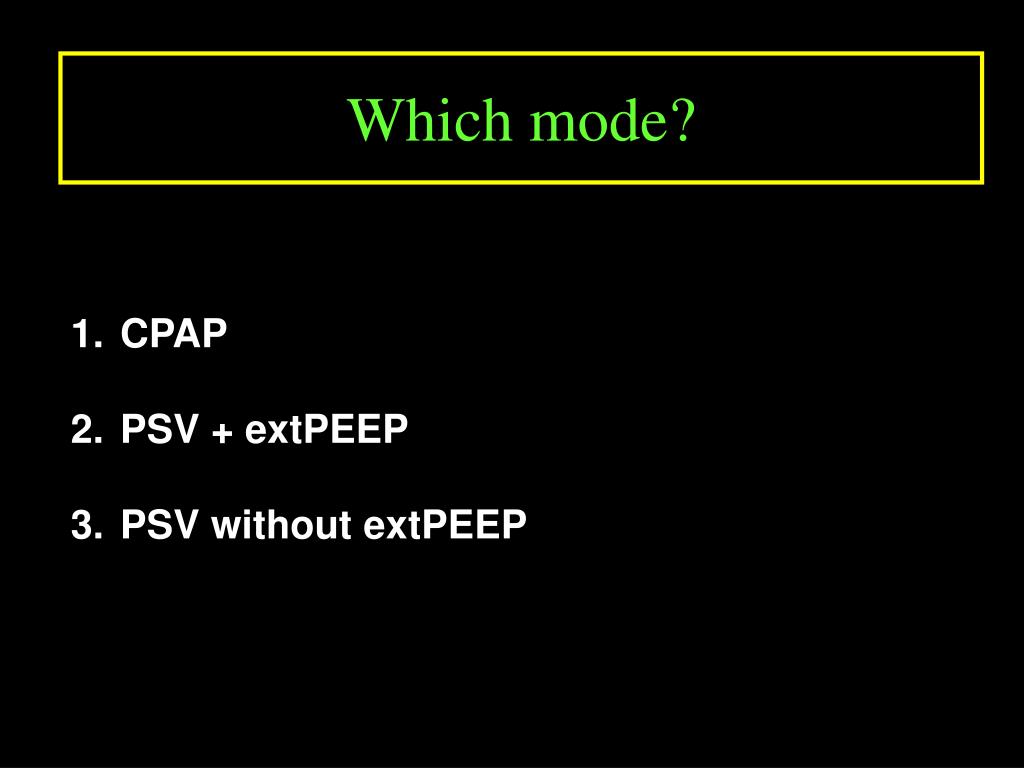 Which mode?

1. CPAP

2. PSV + extPEEP

3. PSV without extPEEP